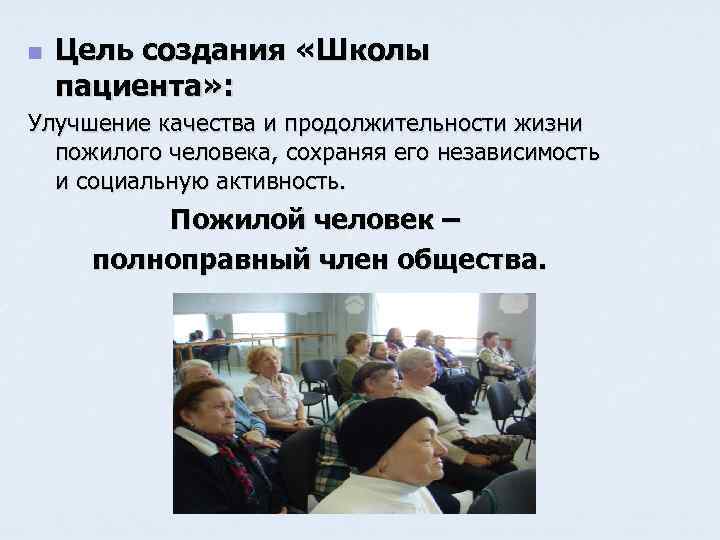 Цель создания «Школы пациента»:

Улучшение качества и продолжительности жизни пожилого человека, сохраняя его независимость и социальную активность.

Пожилой человек – полноправный член общества.